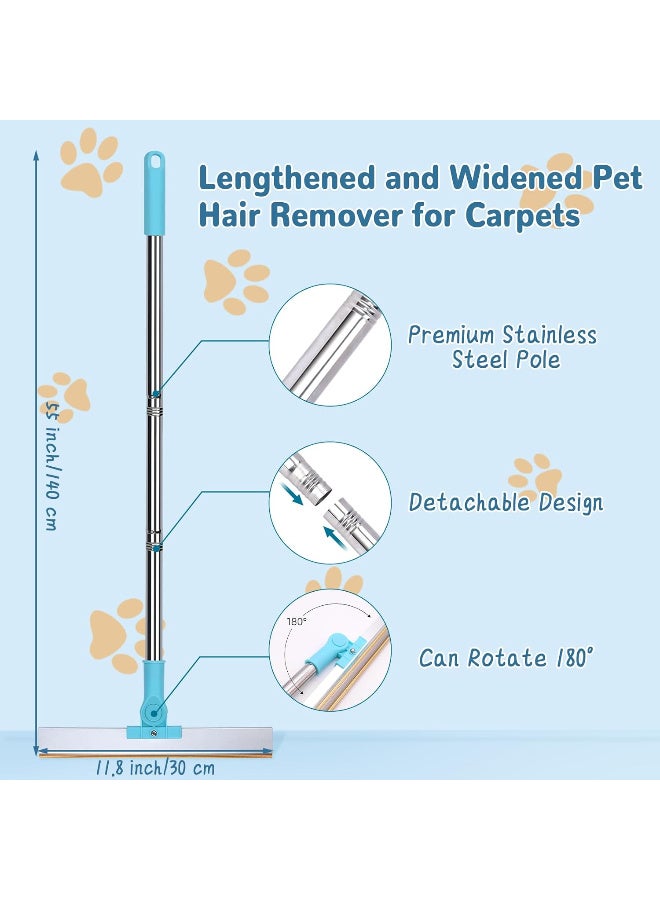 Lengthened and Widened Pet Hair Remover for Carpets

55 inch/140 cm

Premium Stainless Steel Pole

Detachable Design

180°

Can Rotate 180°

11.8 inch/30 cm